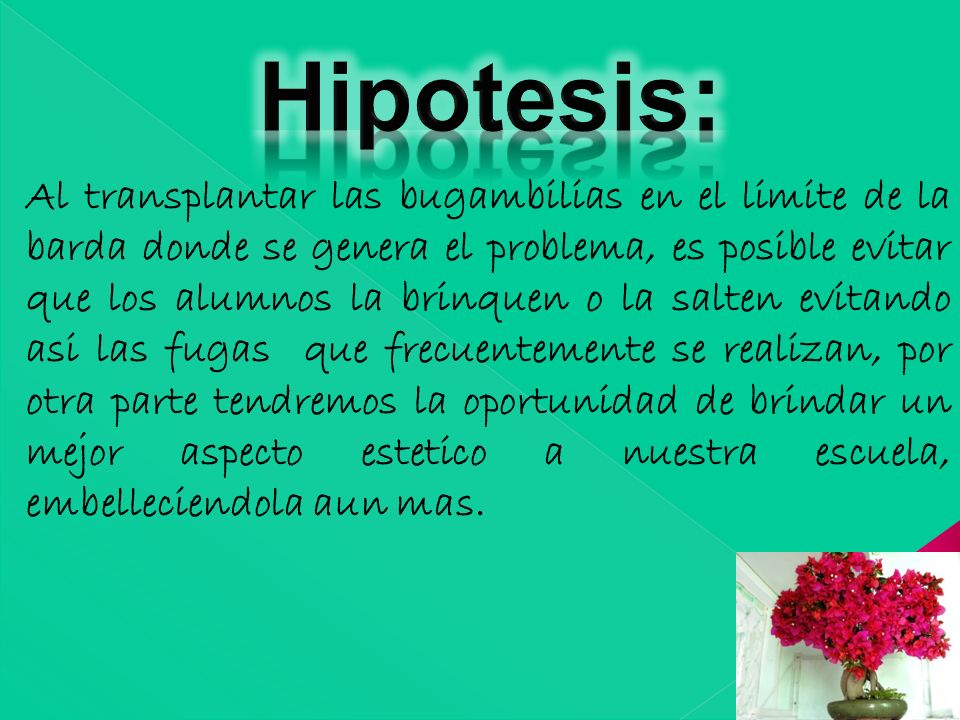 Hipotesis:

Al transplantar las bugambilias en el limite de la barda donde se genera el problema, es posible evitar que los alumnos la brinquen o la salten evitando asi las fugas que frecuentemente se realizan, por otra parte tendremos la oportunidad de brindar un mejor aspecto estetico a nuestra escuela, embelleciendola aun mas.